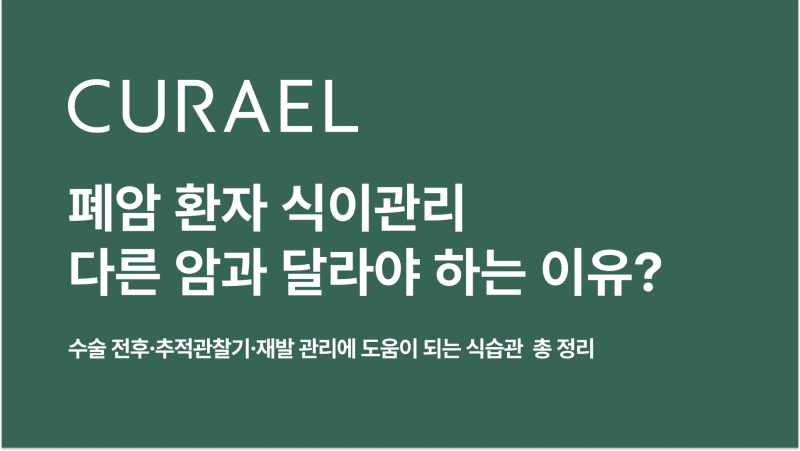 CURAEL

폐암 환자 식이관리
다른 암과 달라야 하는 이유?

수술 전후·추적관찰기·재발 관리에 도움이 되는 식습관 총 정리